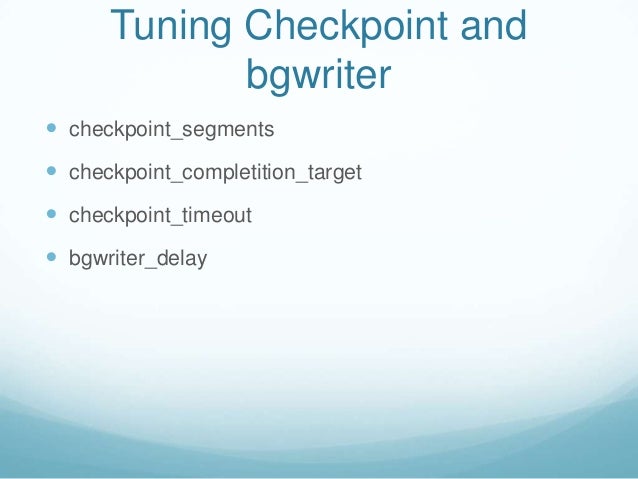 Tuning Checkpoint and bgwriter

- checkpoint_segments
- checkpoint_completition_target
- checkpoint_timeout
- bgwriter_delay